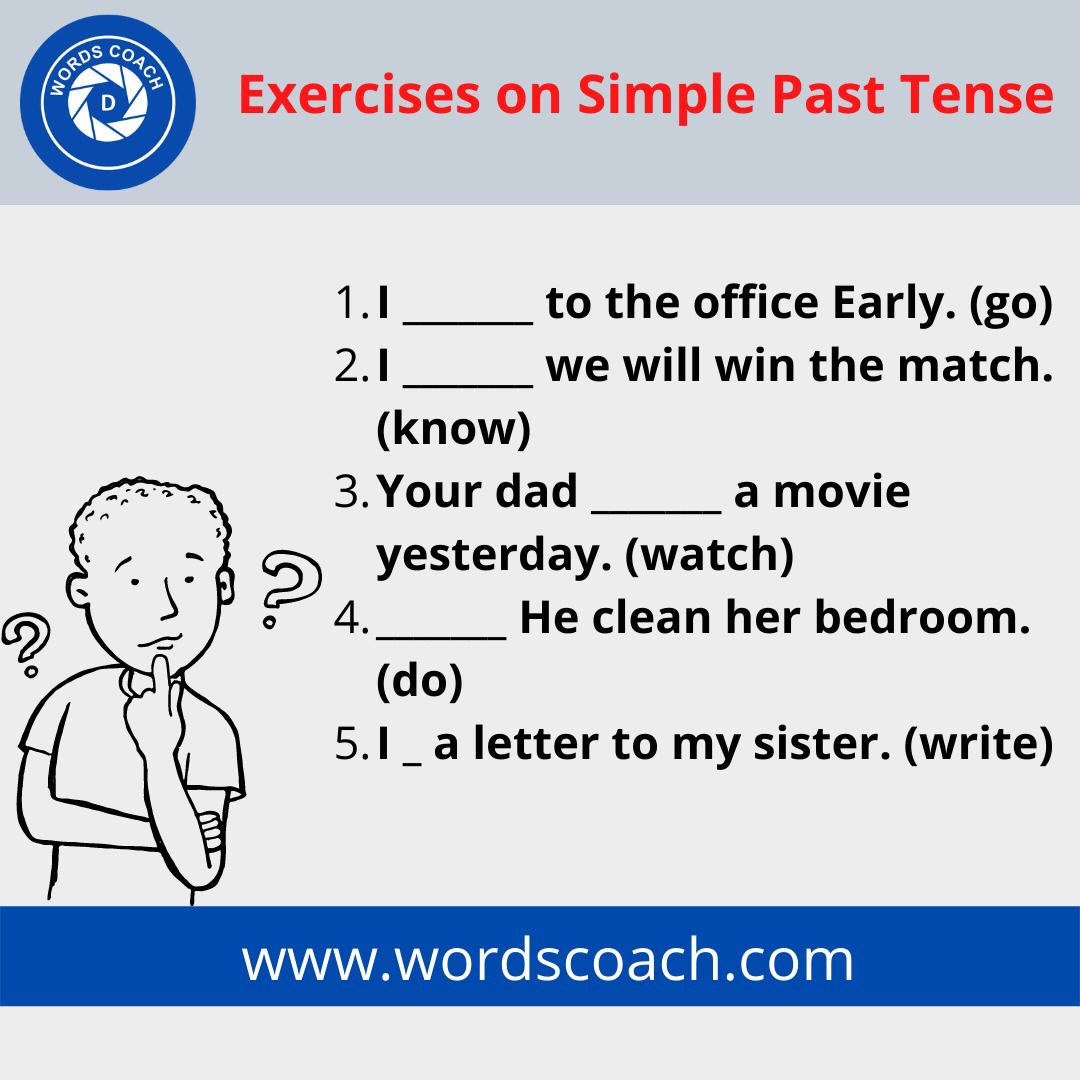 WORDS COACH
D

Exercises on Simple Past Tense

1. I ______ to the office Early. (go)
2. I ______ we will win the match. (know)
3. Your dad ______ a movie yesterday. (watch)
4. ______ He clean her bedroom. (do)
5. I _ a letter to my sister. (write)

www.wordscoach.com